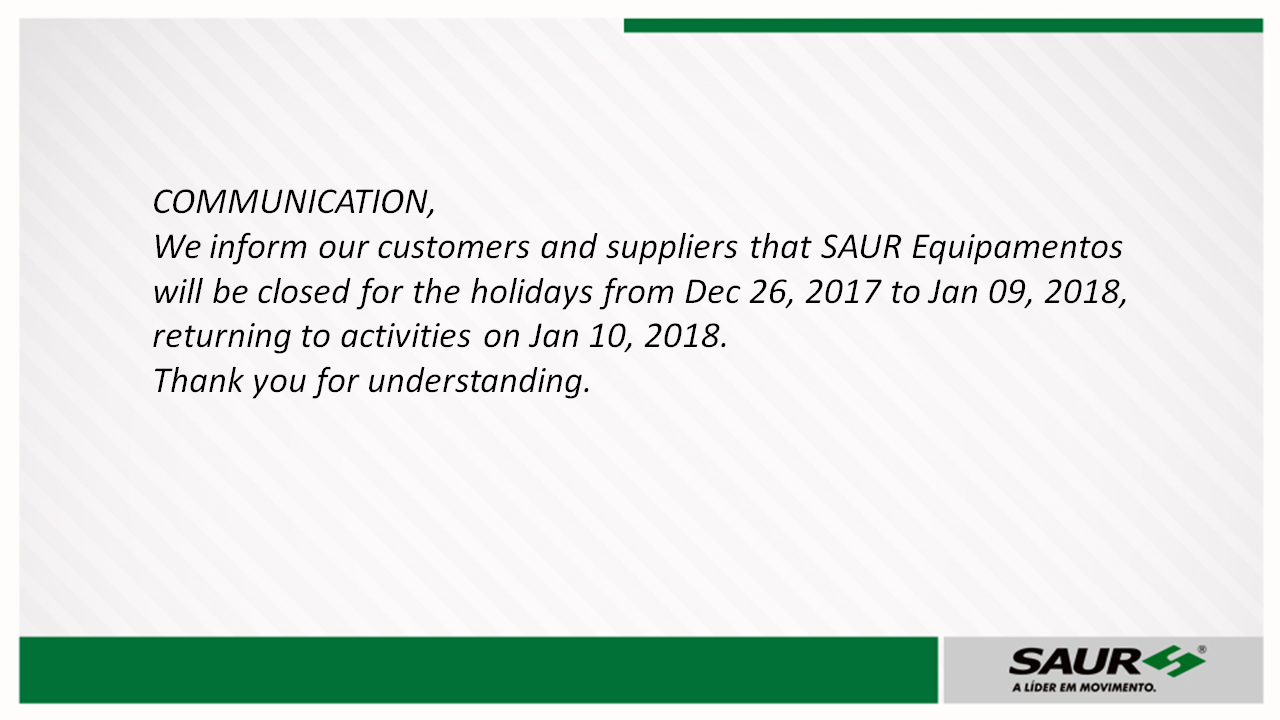 COMMUNICATION,
We inform our customers and suppliers that SAUR Equipamentos will be closed for the holidays from Dec 26, 2017 to Jan 09, 2018, returning to activities on Jan 10, 2018.
Thank you for understanding.

SAUR®
A LÍDER EM MOVIMENTO.